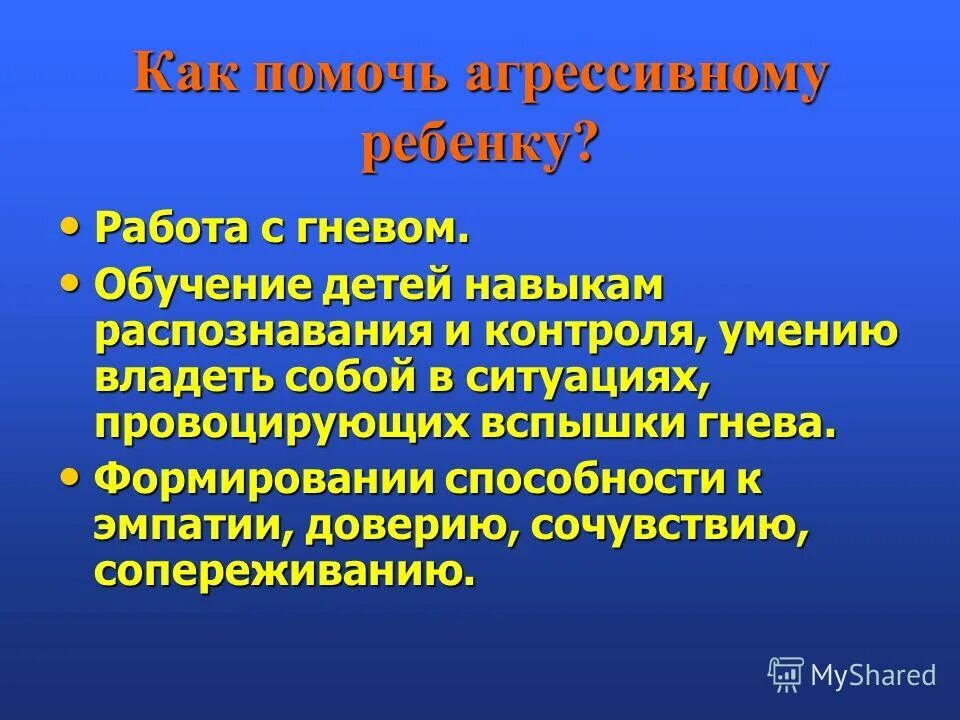 Как помочь агрессивному ребенку?

• Работа с гневом.

• Обучение детей навыкам распознавания и контроля, умению владеть собой в ситуациях, провоцирующих вспышки гнева.

• Формировании способности к эмпатии, доверию, сочувствию, сопереживанию.

MyShared